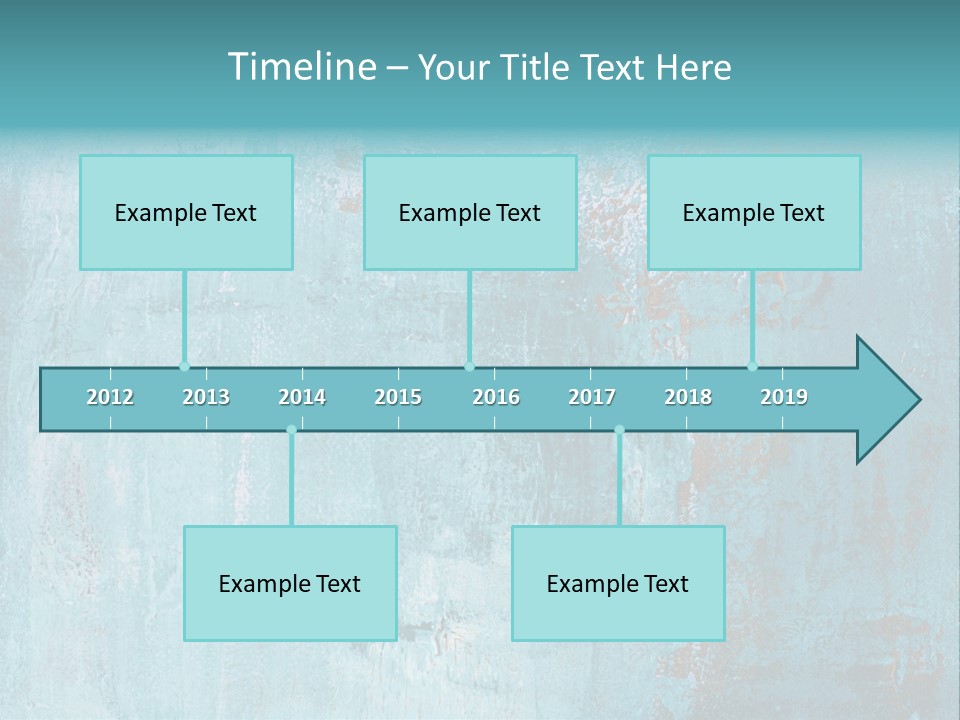 Timeline – Your Title Text Here

Example Text

Example Text

Example Text

2012 2013 2014 2015 2016 2017 2018 2019

Example Text

Example Text